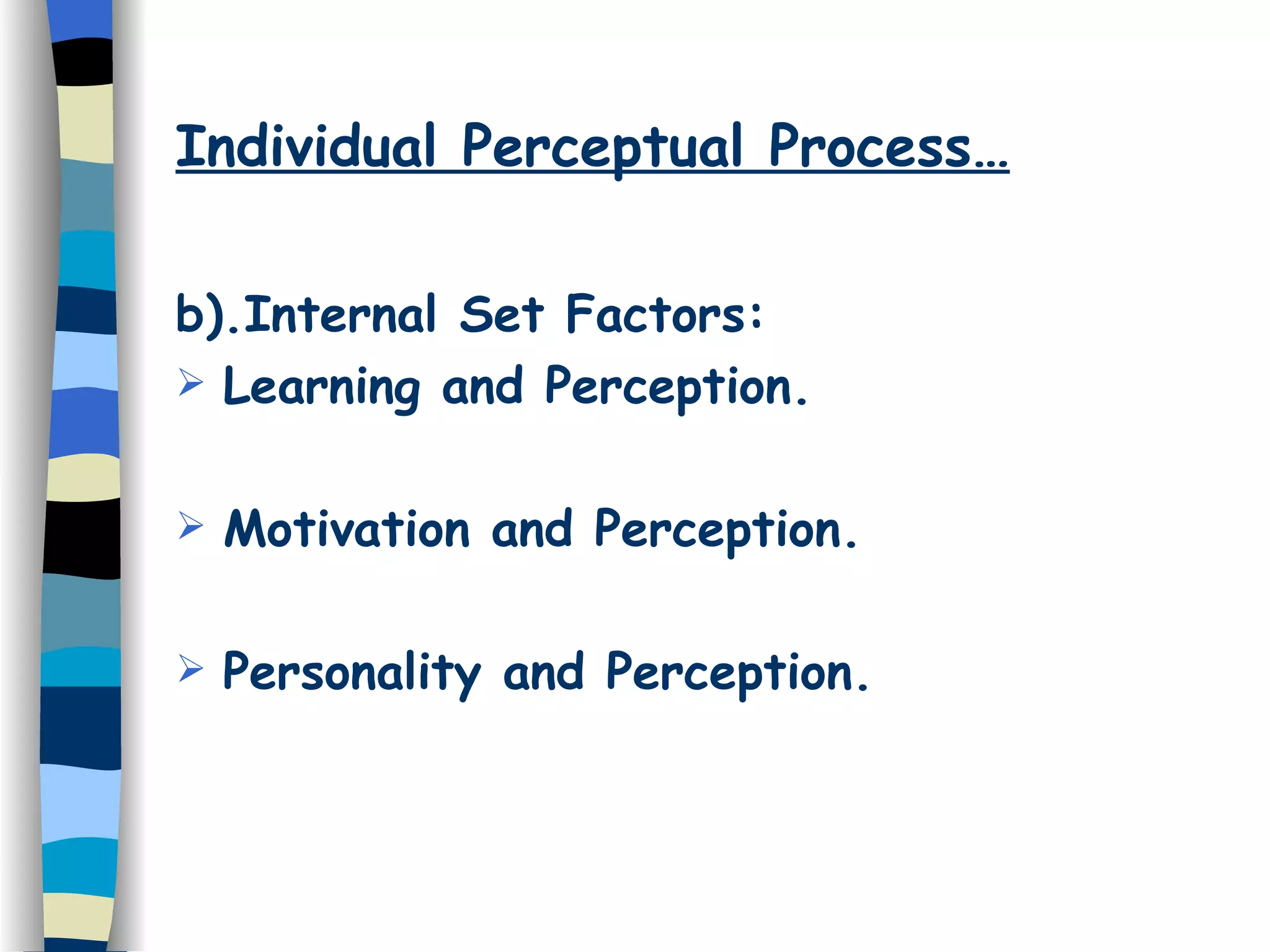 Individual Perceptual Process…

b).Internal Set Factors:

➢ Learning and Perception.

➢ Motivation and Perception.

➢ Personality and Perception.